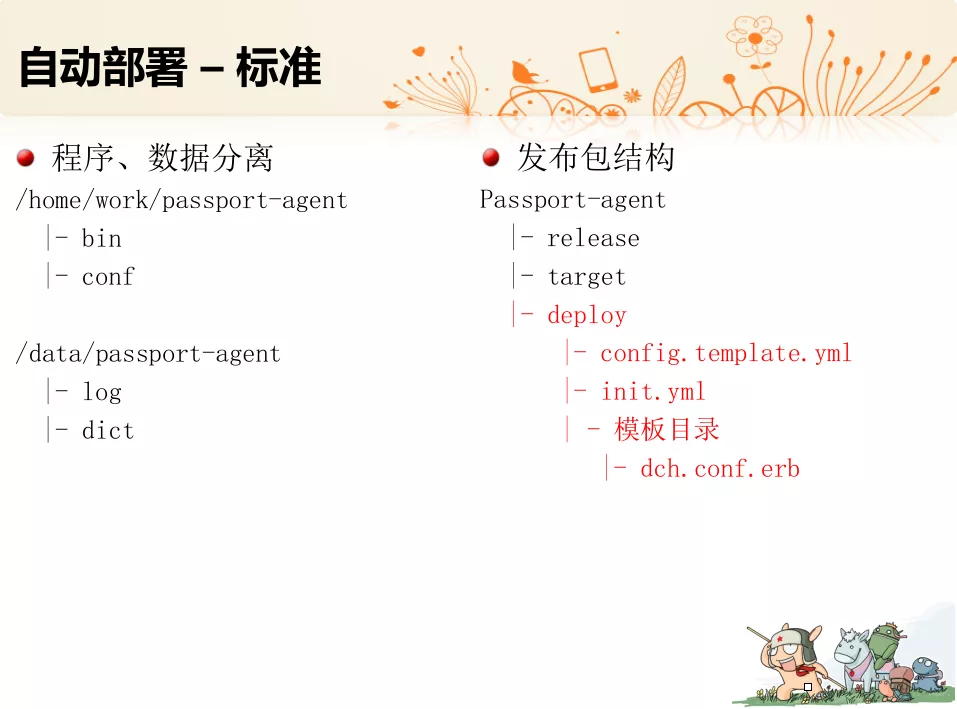 自动部署 – 标准

程序、数据分离

/home/work/passport-agent
|- bin
|- conf

/data/passport-agent
|- log
|- dict

发布包结构

Passport-agent
|- release
|- target
|- deploy
|- config.template.yml
|- init.yml
| - 模板目录
|- dch.conf.erb